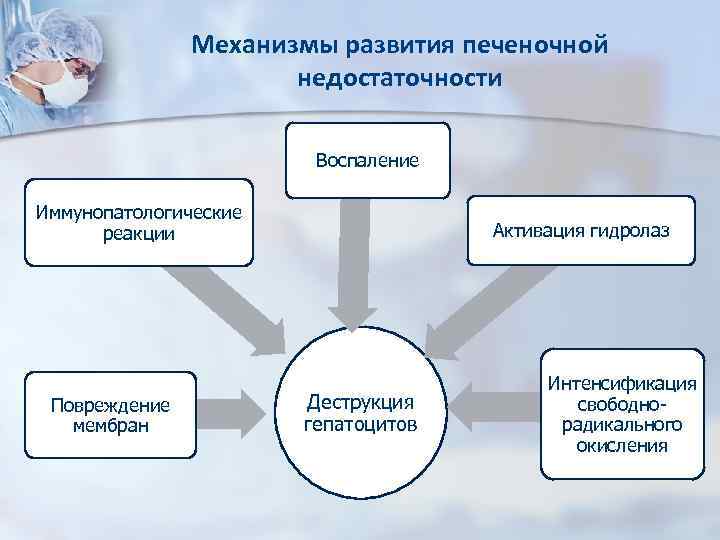 Механизмы развития печеночной недостаточности

Воспаление

Иммунопатологические реакции

Активация гидролаз

Повреждение мембран

Деструкция гепатоцитов

Интенсификация свободно-радикального окисления